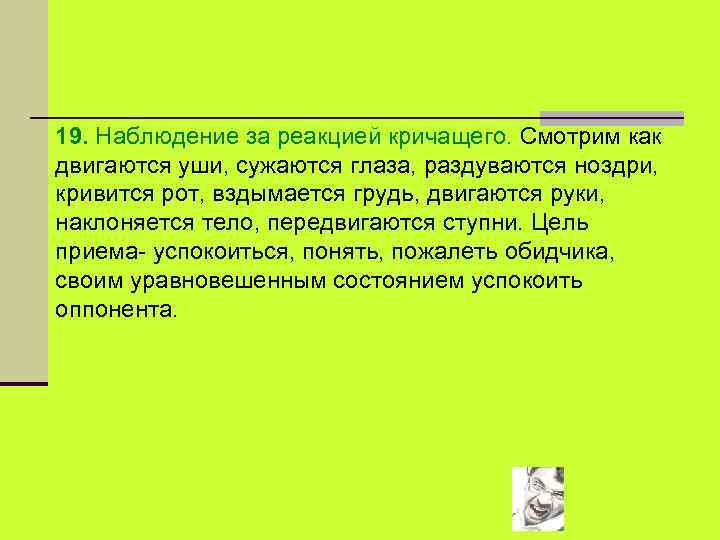 19. Наблюдение за реакцией кричащего. Смотрим как двигаются уши, сужаются глаза, раздуваются ноздри, кривится рот, вздымается грудь, двигаются руки, наклоняется тело, передвигаются ступни. Цель приема- успокоиться, понять, пожалеть обидчика, своим уравновешенным состоянием успокоить оппонента.